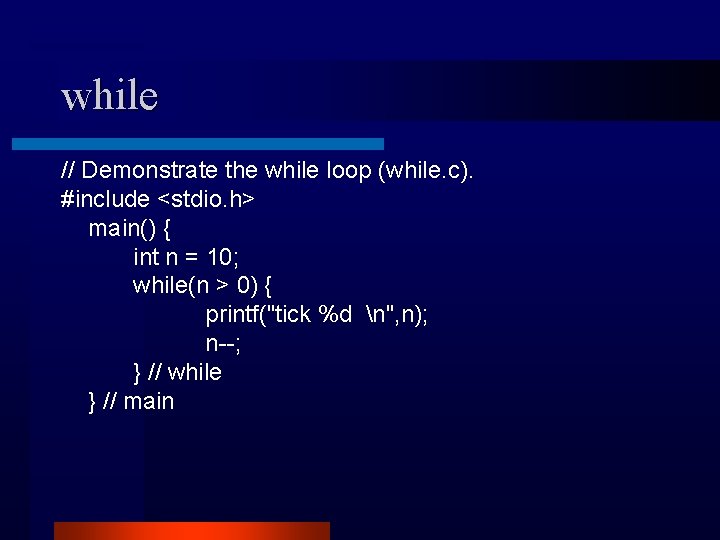 while

// Demonstrate the while loop (while.c).
#include <stdio.h>
main() {
int n = 10;
while(n > 0) {
printf("tick %d \n",n);
n--;
} // while
} // main